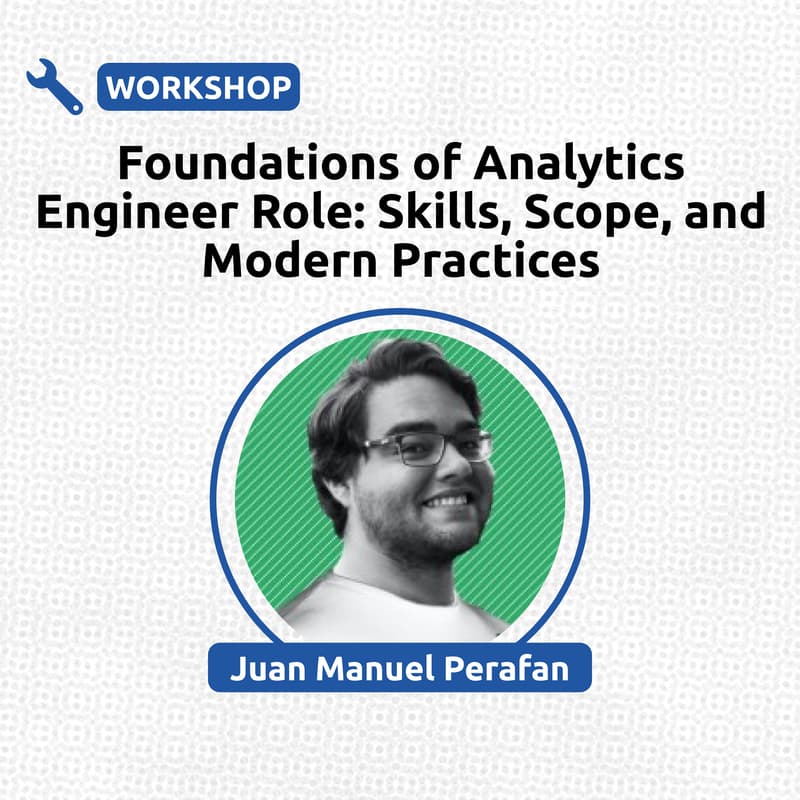 WORKSHOP

Foundations of Analytics Engineer Role: Skills, Scope, and Modern Practices

Juan Manuel Perafan